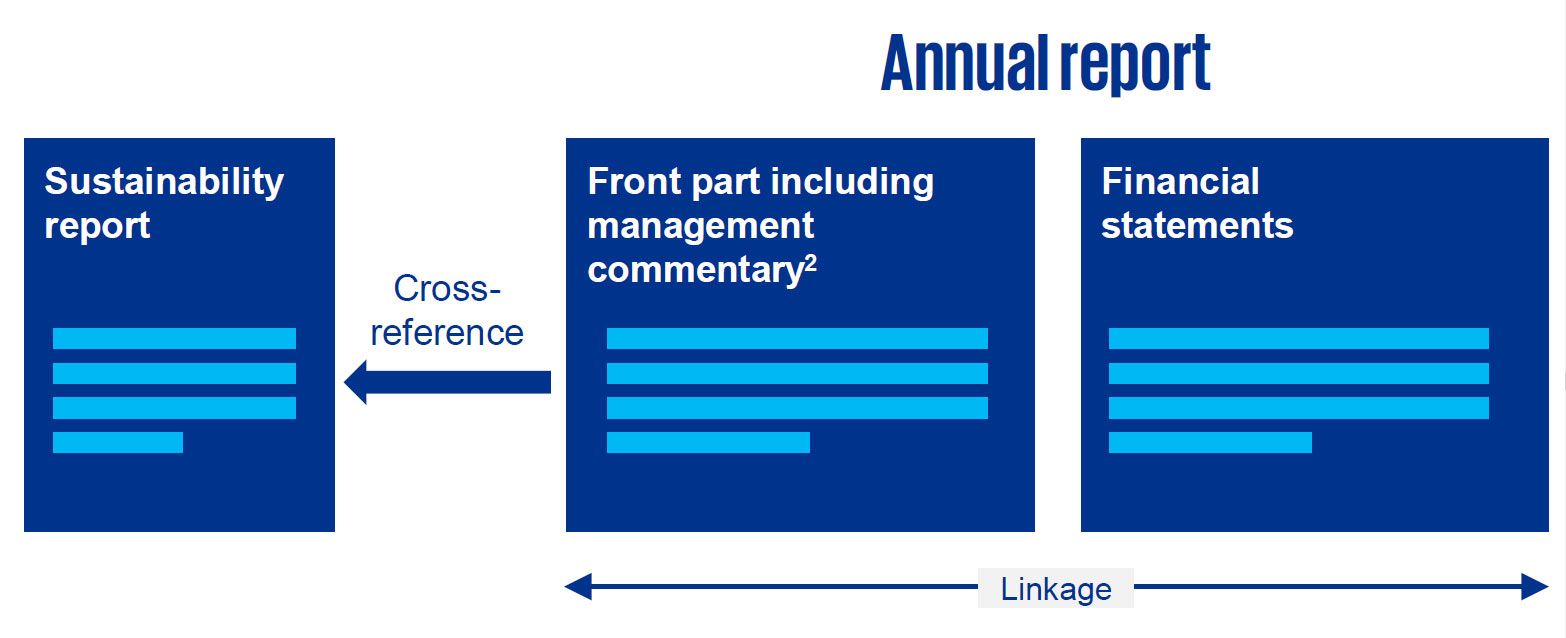 Annual report

Sustainability report

Cross-reference

Front part including management commentary$^2$

Financial statements

Linkage